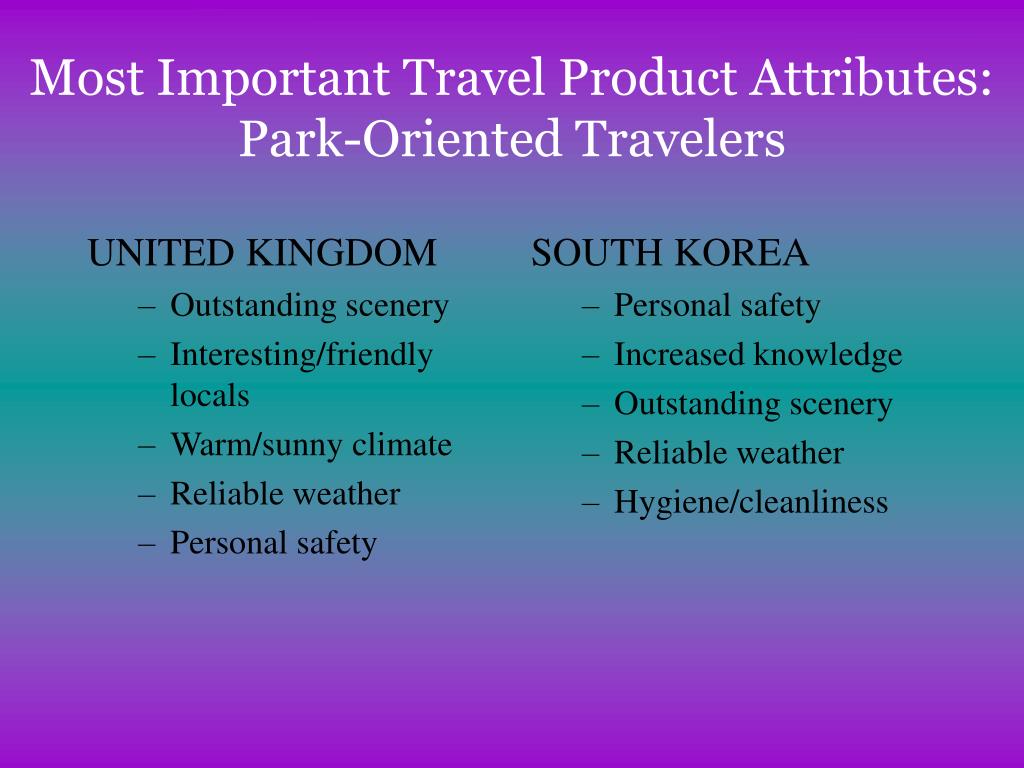 Most Important Travel Product Attributes: Park-Oriented Travelers

UNITED KINGDOM
– Outstanding scenery
– Interesting/friendly locals
– Warm/sunny climate
– Reliable weather
– Personal safety

SOUTH KOREA
– Personal safety
– Increased knowledge
– Outstanding scenery
– Reliable weather
– Hygiene/cleanliness